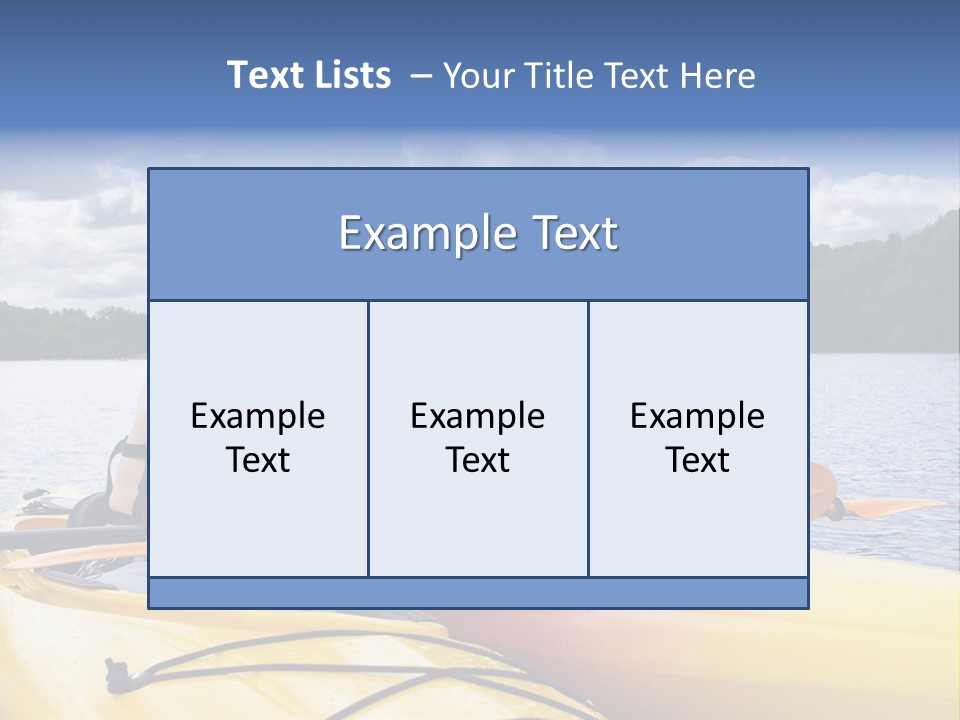 Text Lists – Your Title Text Here

Example Text

Example Text

Example Text

Example Text